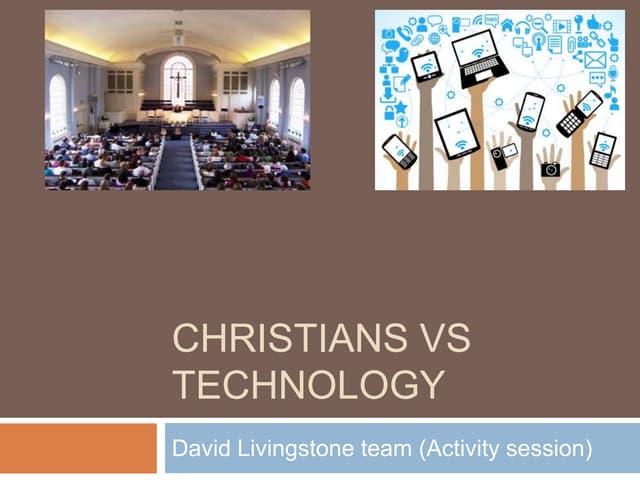 CHRISTIANS VS TECHNOLOGY

David Livingstone team (Activity session)